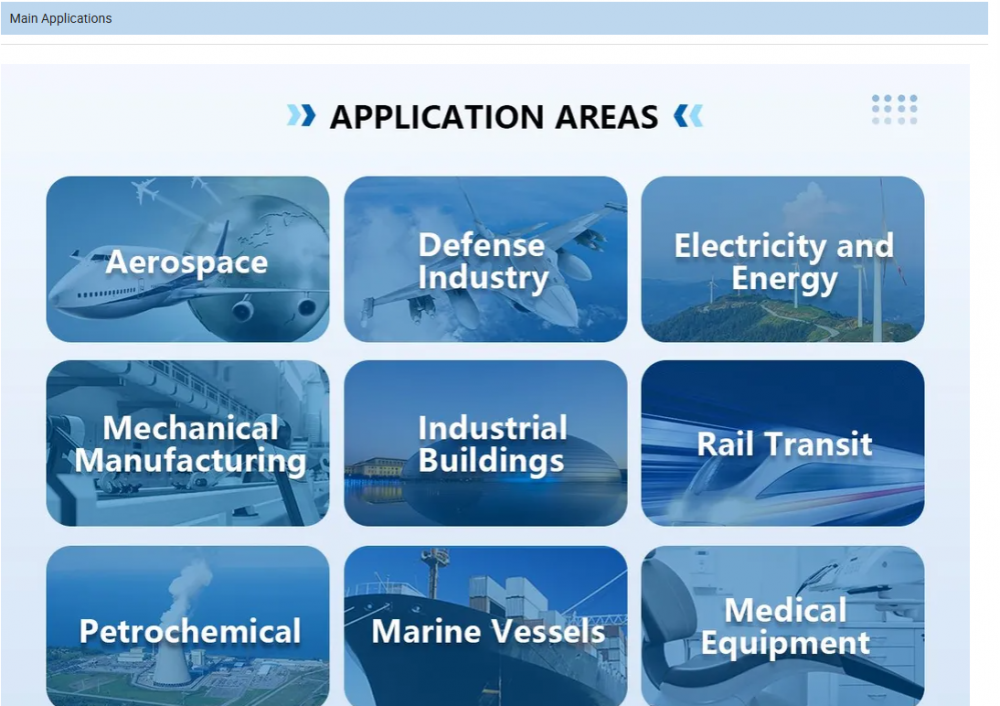 Main Applications

APPLICATION AREAS

Aerospace

Defense Industry

Electricity and Energy

Mechanical Manufacturing

Industrial Buildings

Rail Transit

Petrochemical

Marine Vessels

Medical Equipment